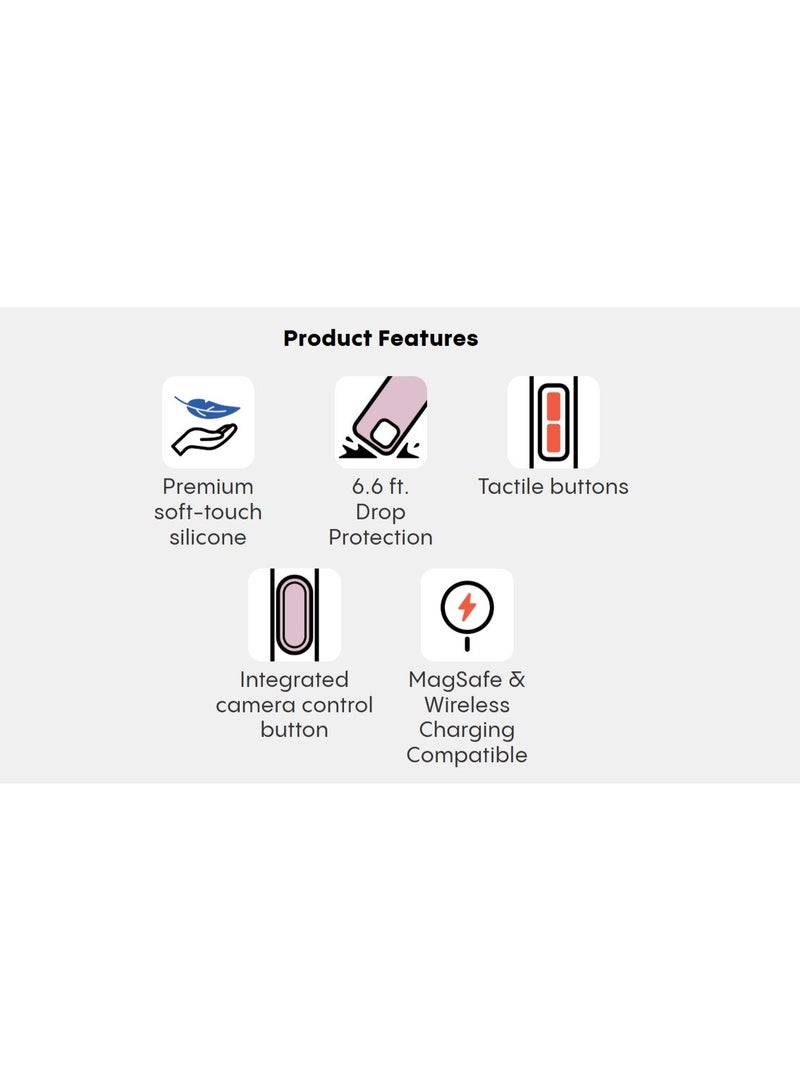 Product Features

Premium soft-touch silicone

6.6 ft. Drop Protection

Tactile buttons

Integrated camera control button

MagSafe & Wireless Charging Compatible